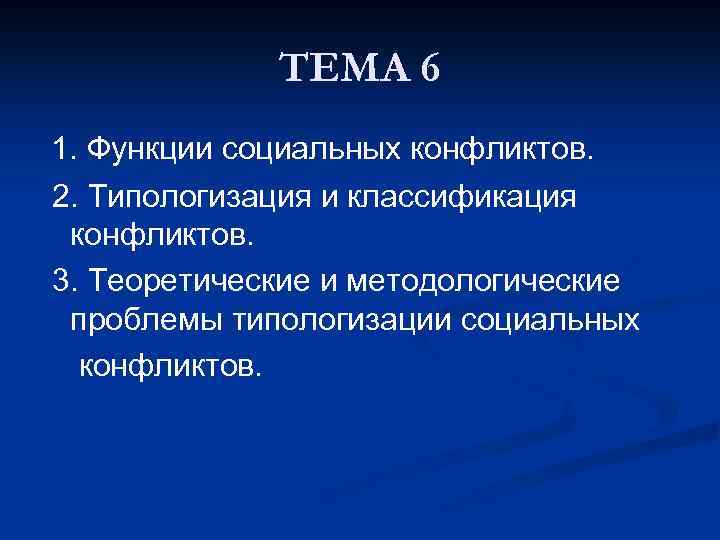 ТЕМА 6

1. Функции социальных конфликтов.

2. Типологизация и классификация конфликтов.

3. Теоретические и методологические проблемы типологизации социальных конфликтов.